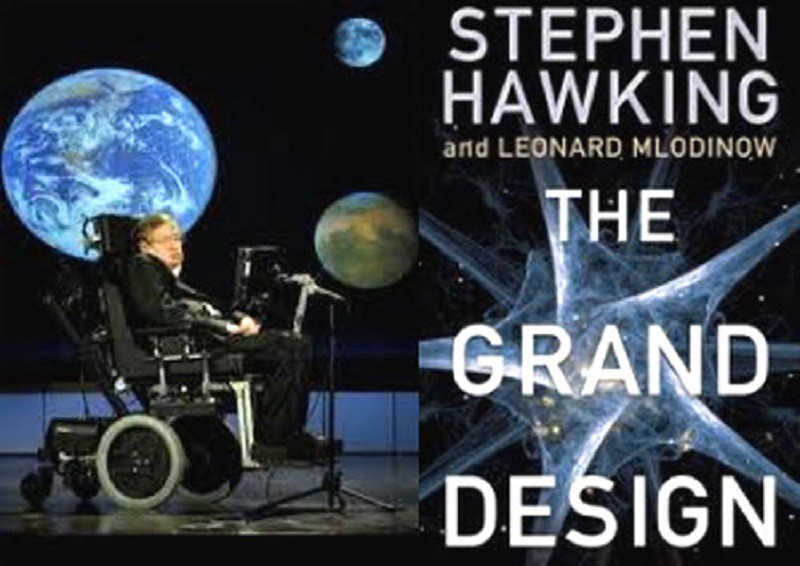 STEPHEN HAWKING
and LEONARD MLODINOW
THE GRAND DESIGN